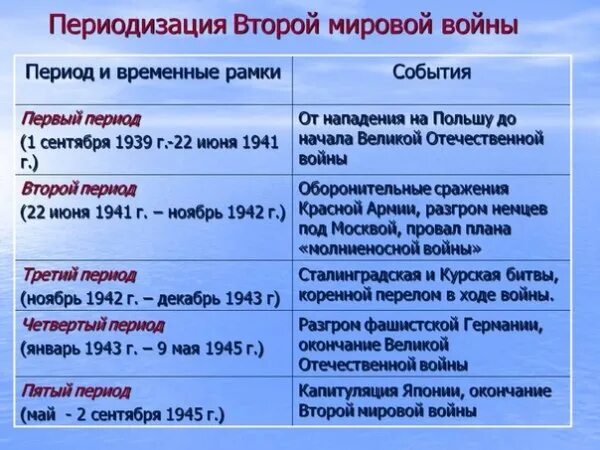 Периодизация Второй мировой войны

| Период и временные рамки | События |
|---|---|
| Первый период (1 сентября 1939 г.-22 июня 1941 г.) | От нападения на Польшу до начала Великой Отечественной войны |
| Второй период (22 июня 1941 г. – ноябрь 1942 г.) | Оборонительные сражения Красной Армии, разгром немцев под Москвой, провал плана «молниеносной войны» |
| Третий период (ноябрь 1942 г. – декабрь 1943 г) | Сталинградская и Курская битвы, коренной перелом в ходе войны. |
| Четвертый период (январь 1943 г. – 9 мая 1945 г.) | Разгром фашистской Германии, окончание Великой Отечественной войны |
| Пятый период (май - 2 сентября 1945 г.) | Капитуляция Японии, окончание Второй мировой войны |